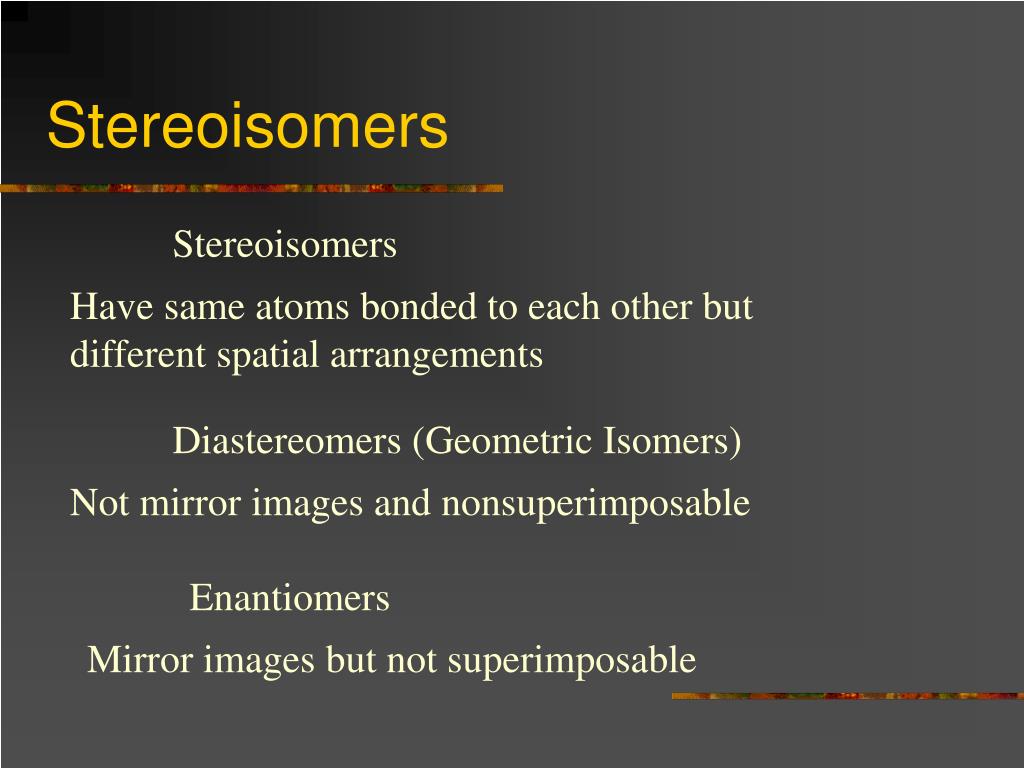 Stereoisomers

Stereoisomers

Have same atoms bonded to each other but different spatial arrangements

Diastereomers (Geometric Isomers)

Not mirror images and nonsuperimposable

Enantiomers

Mirror images but not superimposable